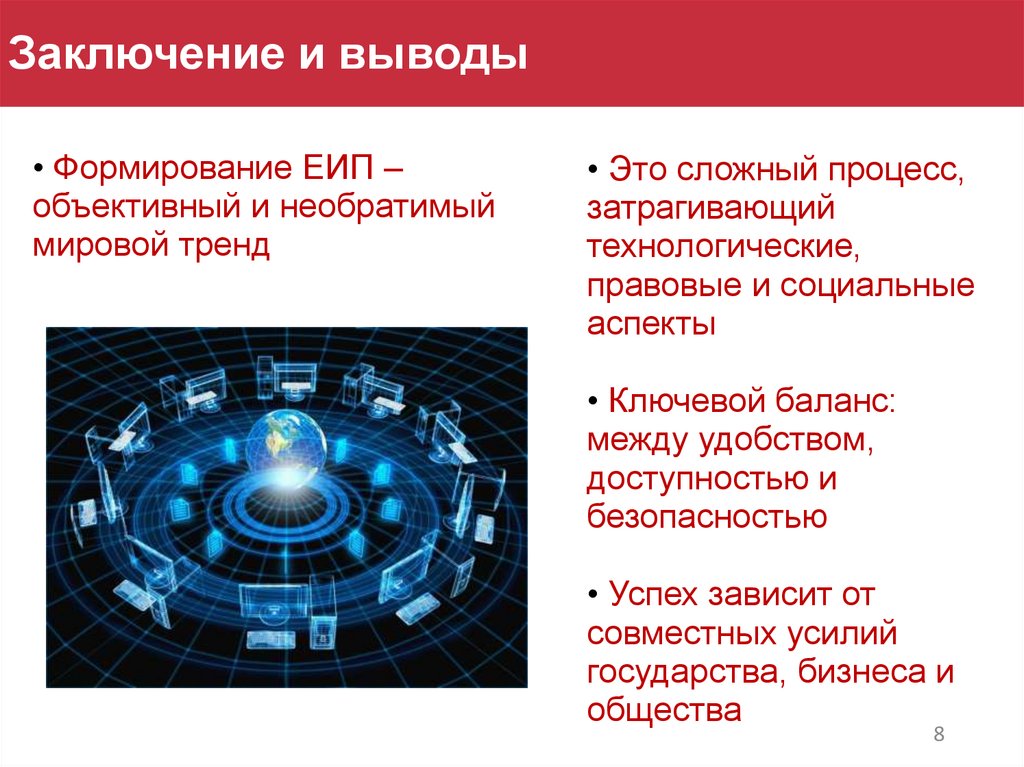 Заключение и выводы

• Формирование ЕИП – объективный и необратимый мировой тренд

• Это сложный процесс, затрагивающий технологические, правовые и социальные аспекты

• Ключевой баланс: между удобством, доступностью и безопасностью

• Успех зависит от совместных усилий государства, бизнеса и общества

8